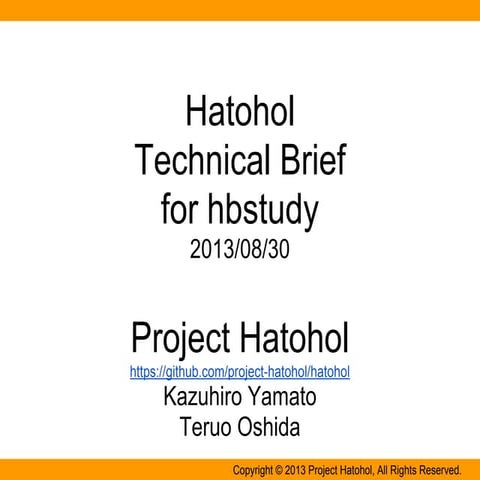 Hatohol
Technical Brief
for hbstudy
2013/08/30

Project Hatohol
https://github.com/project-hatohol/hatohol
Kazuhiro Yamato
Teruo Oshida

Copyright © 2013 Project Hatohol, All Rights Reserved.